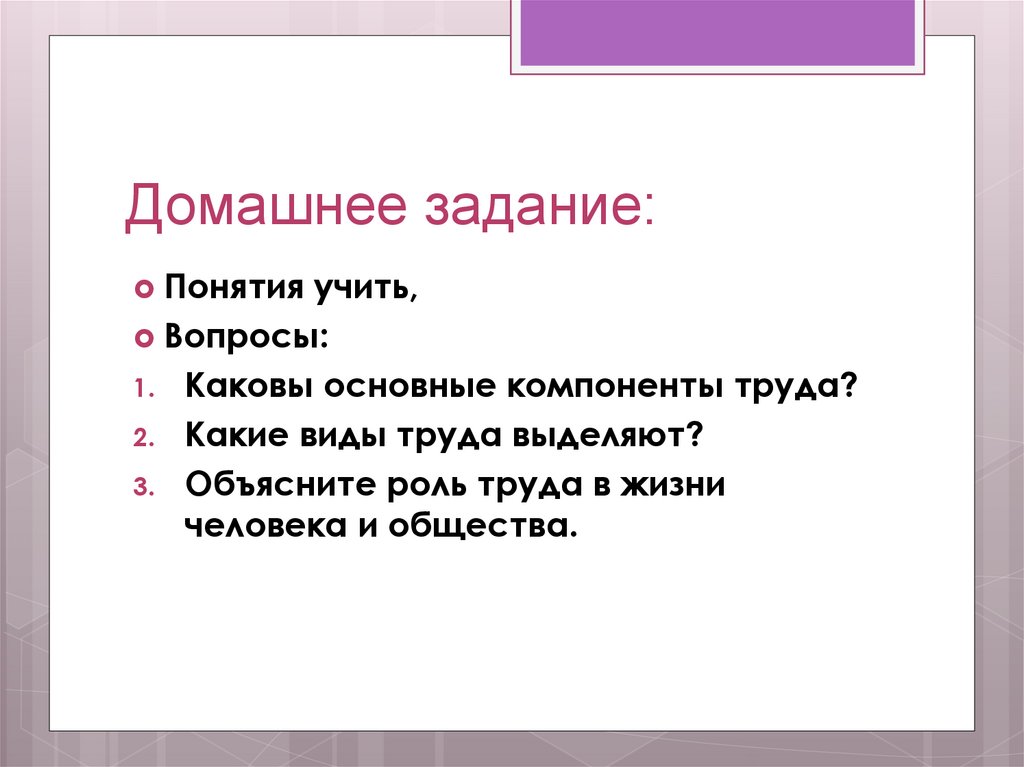 Домашнее задание:

Понятия учить,

Вопросы:

1. Каковы основные компоненты труда?
2. Какие виды труда выделяют?
3. Объясните роль труда в жизни человека и общества.